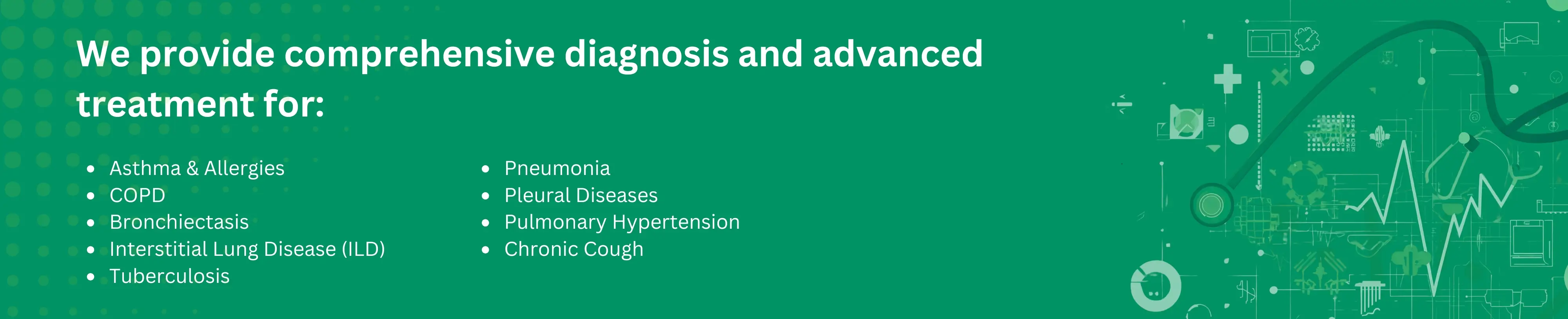 We provide comprehensive diagnosis and advanced treatment for:

- Asthma & Allergies
- COPD
- Bronchiectasis
- Interstitial Lung Disease (ILD)
- Tuberculosis

- Pneumonia
- Pleural Diseases
- Pulmonary Hypertension
- Chronic Cough